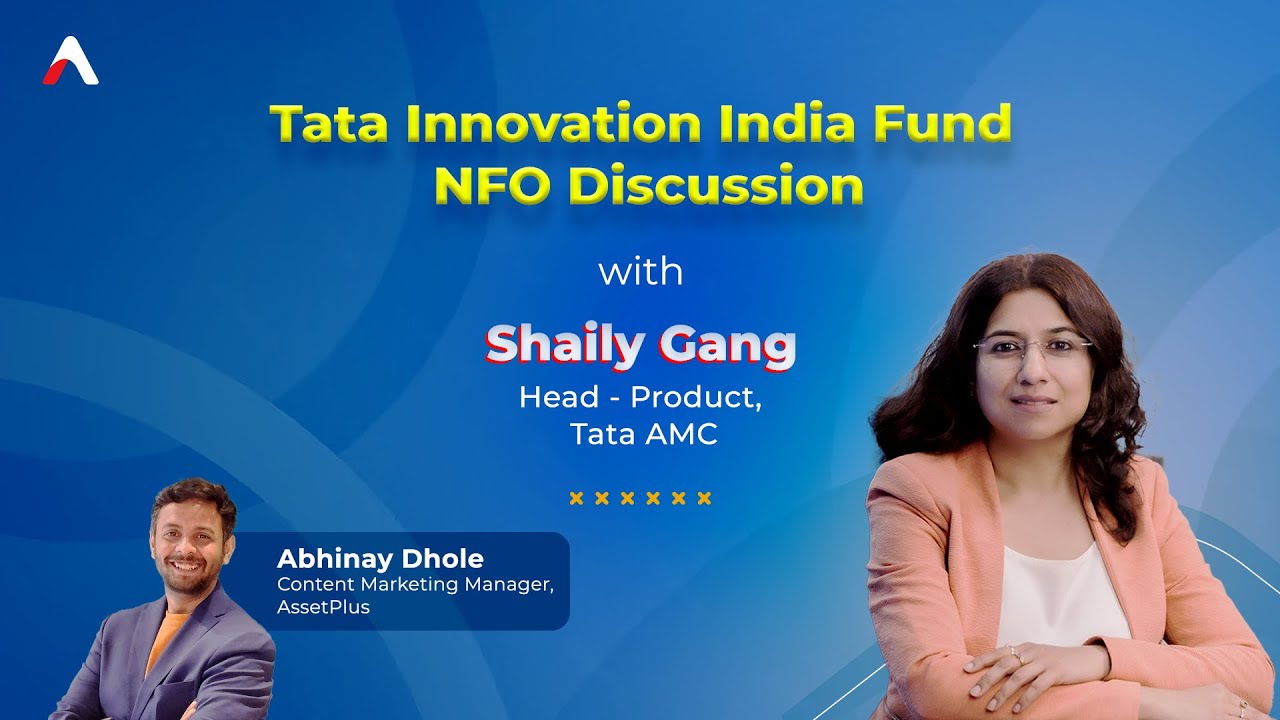 Tata Innovation India Fund
NFO Discussion

with

Shaily Gang
Head - Product,
Tata AMC

Abhinay Dhole
Content Marketing Manager,
AssetPlus